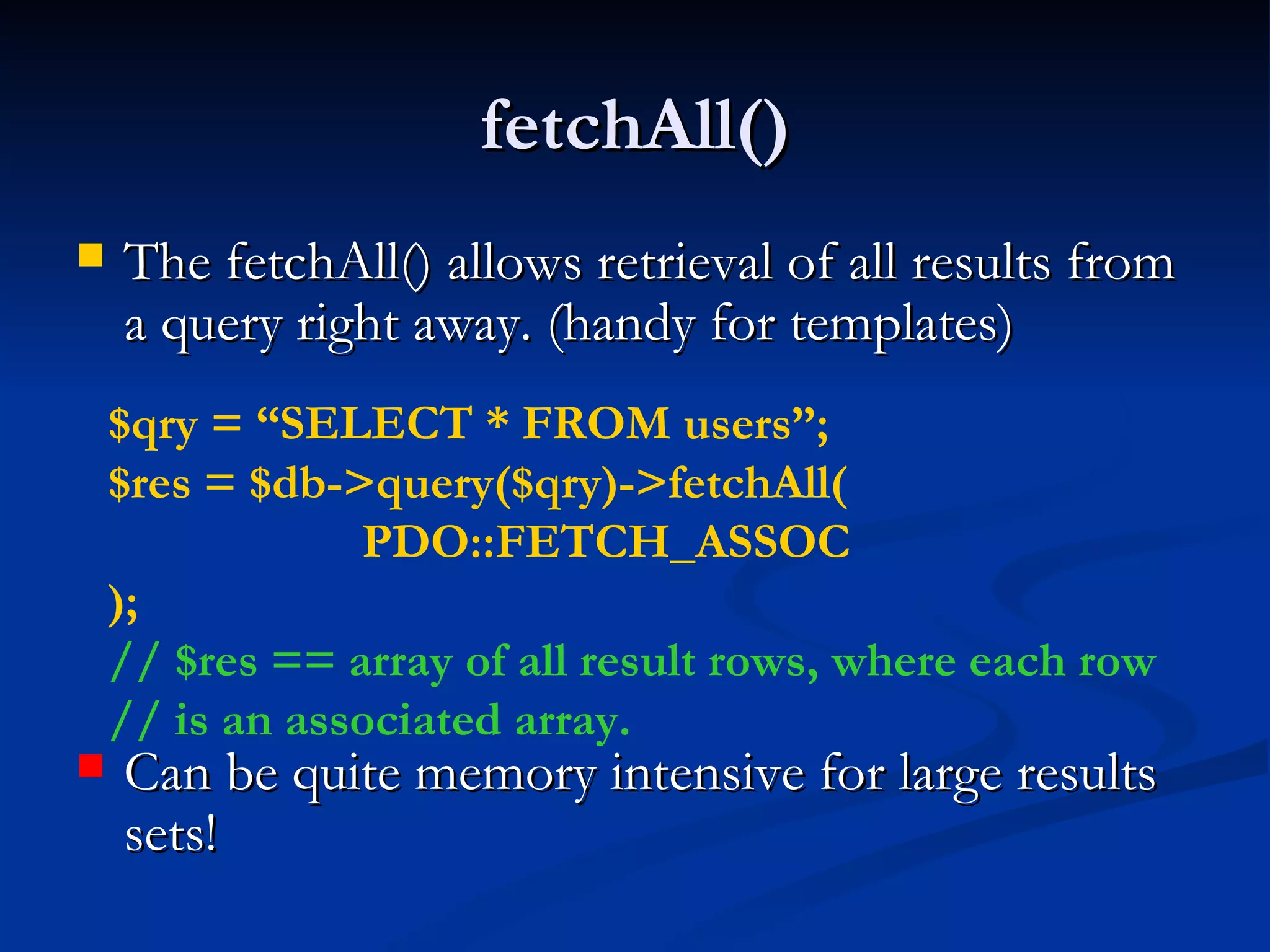 fetchAll()

The fetchAll() allows retrieval of all results from a query right away. (handy for templates)

$qry = “SELECT * FROM users”;
$res = $db->query($qry)->fetchAll(
PDO::FETCH_ASSOC
);
// $res == array of all result rows, where each row
// is an associated array.

Can be quite memory intensive for large results sets!